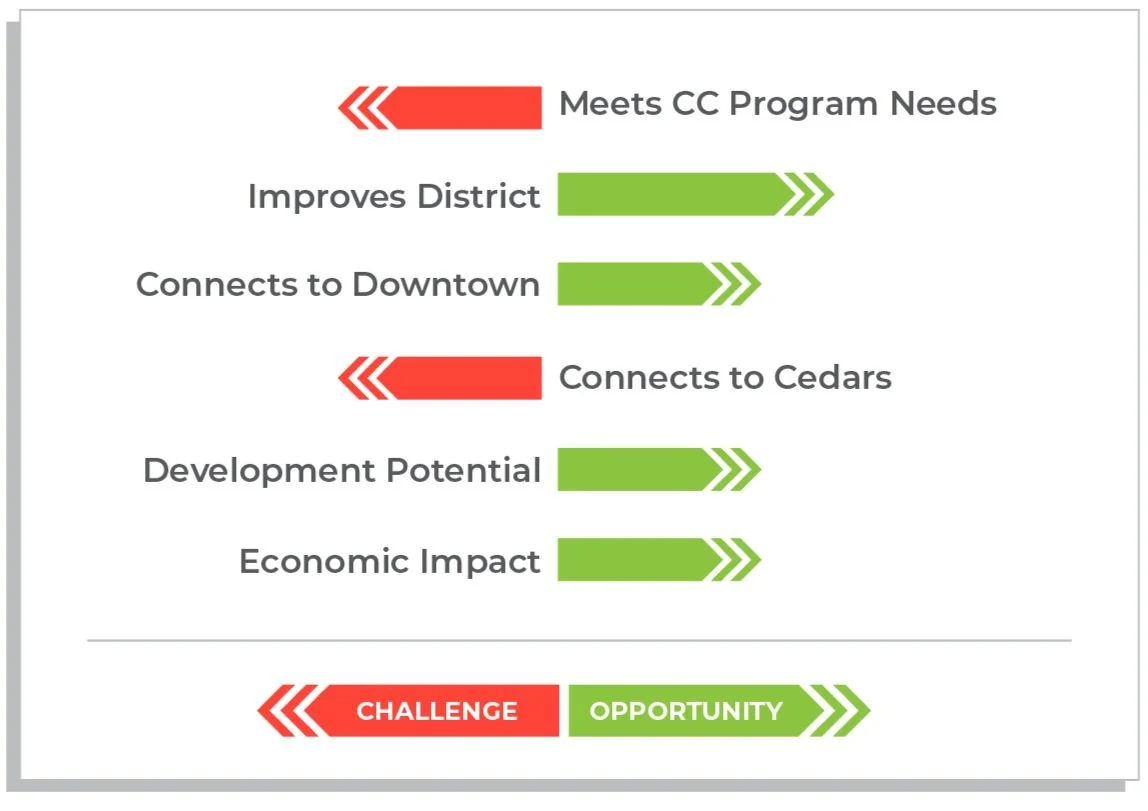 Meets CC Program Needs

Improves District

Connects to Downtown

Connects to Cedars

Development Potential

Economic Impact

CHALLENGE OPPORTUNITY